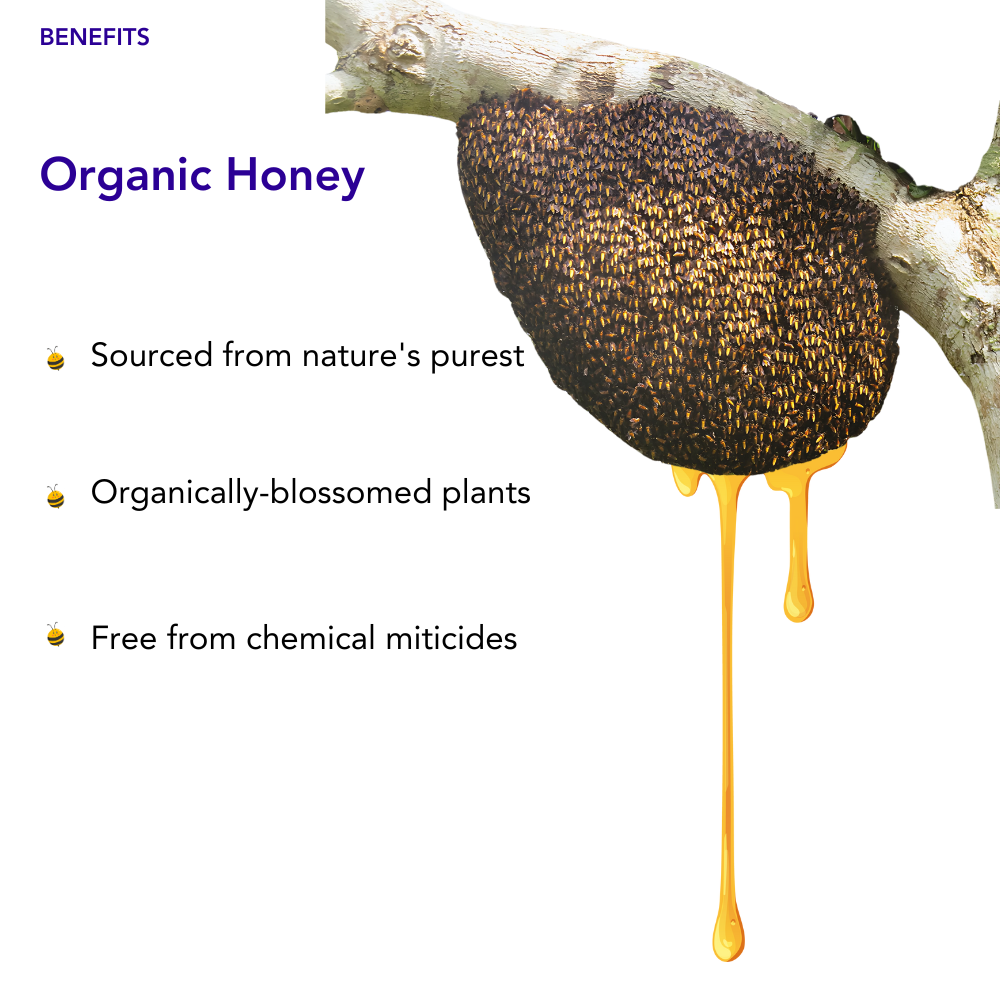 BENEFITS

Organic Honey

Sourced from nature's purest

Organically-blossomed plants

Free from chemical miticides